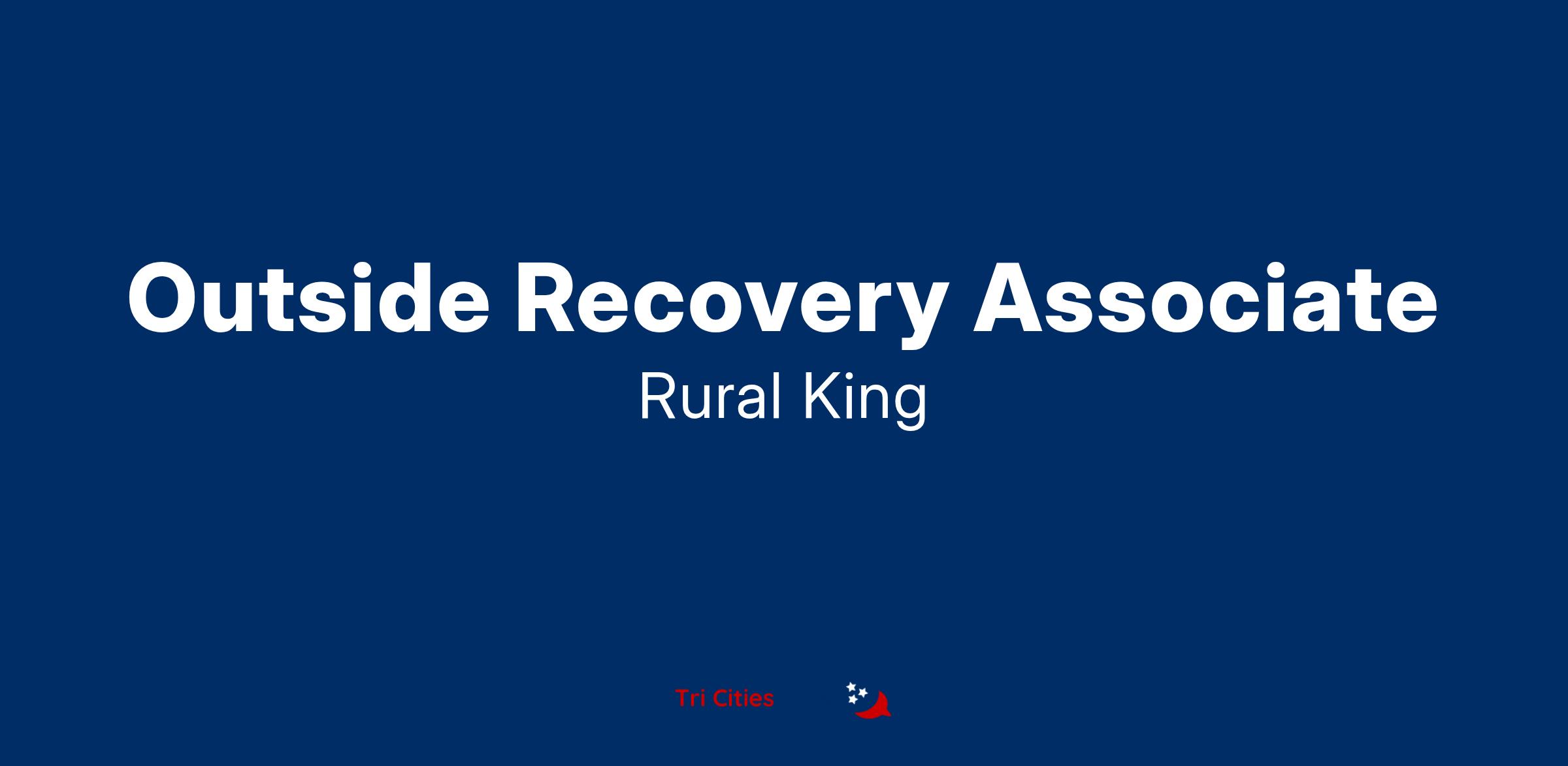 Outside Recovery Associate

Rural King

Tri Cities